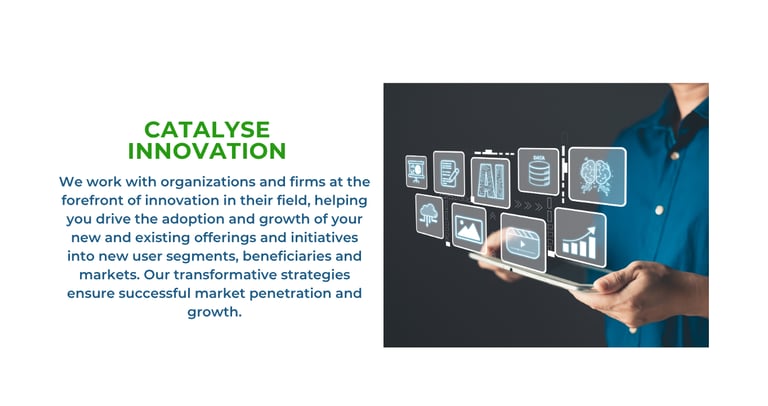 CATALYSE INNOVATION

We work with organizations and firms at the forefront of innovation in their field, helping you drive the adoption and growth of your new and existing offerings and initiatives into new user segments, beneficiaries and markets. Our transformative strategies ensure successful market penetration and growth.

AI

DATA